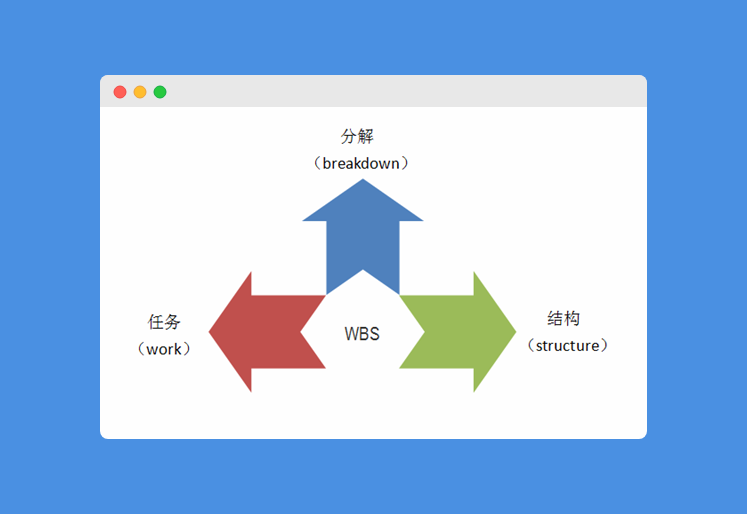 分解
（breakdown）

任务
（work）

WBS

结构
（structure）